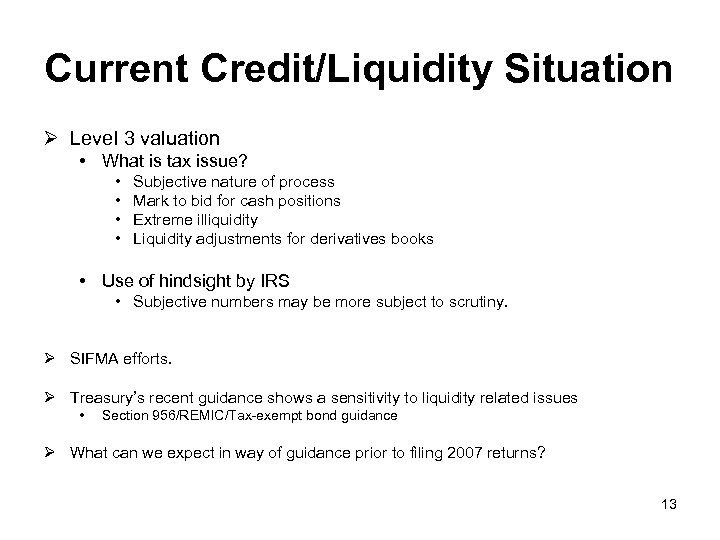 Current Credit/Liquidity Situation

➢ Level 3 valuation
• What is tax issue?
• Subjective nature of process
• Mark to bid for cash positions
• Extreme illiquidity
• Liquidity adjustments for derivatives books

• Use of hindsight by IRS
• Subjective numbers may be more subject to scrutiny.

➢ SIFMA efforts.

➢ Treasury's recent guidance shows a sensitivity to liquidity related issues
• Section 956/REMIC/Tax-exempt bond guidance

➢ What can we expect in way of guidance prior to filing 2007 returns?

13